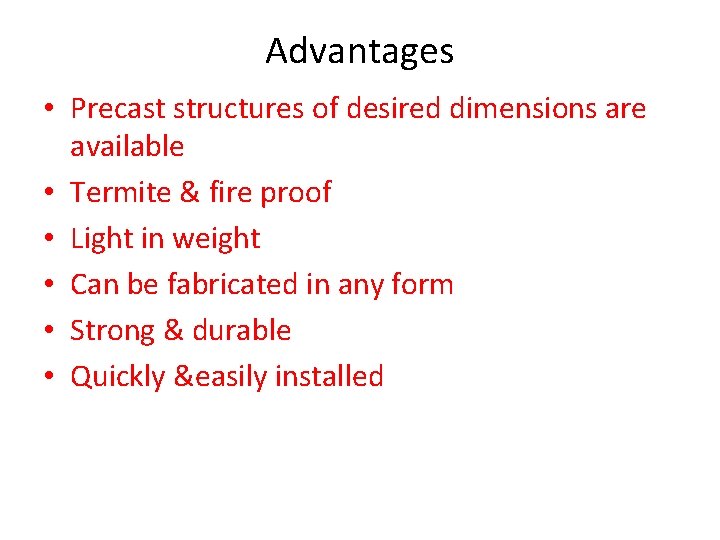 Advantages

• Precast structures of desired dimensions are available
• Termite & fire proof
• Light in weight
• Can be fabricated in any form
• Strong & durable
• Quickly &easily installed